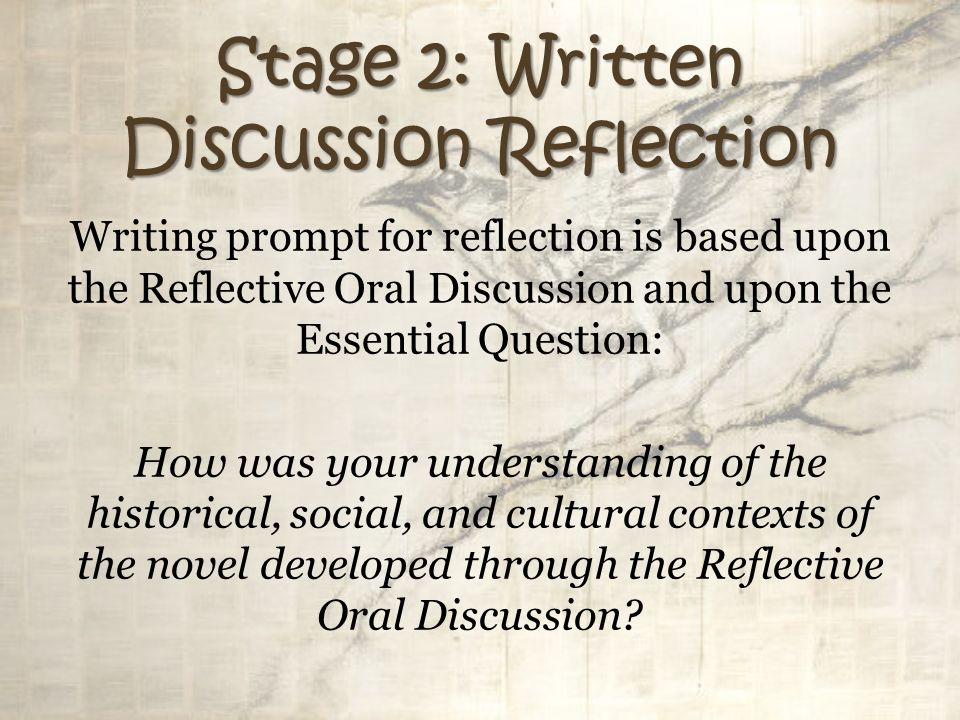 Stage 2: Written Discussion Reflection

Writing prompt for reflection is based upon the Reflective Oral Discussion and upon the Essential Question:

How was your understanding of the historical, social, and cultural contexts of the novel developed through the Reflective Oral Discussion?